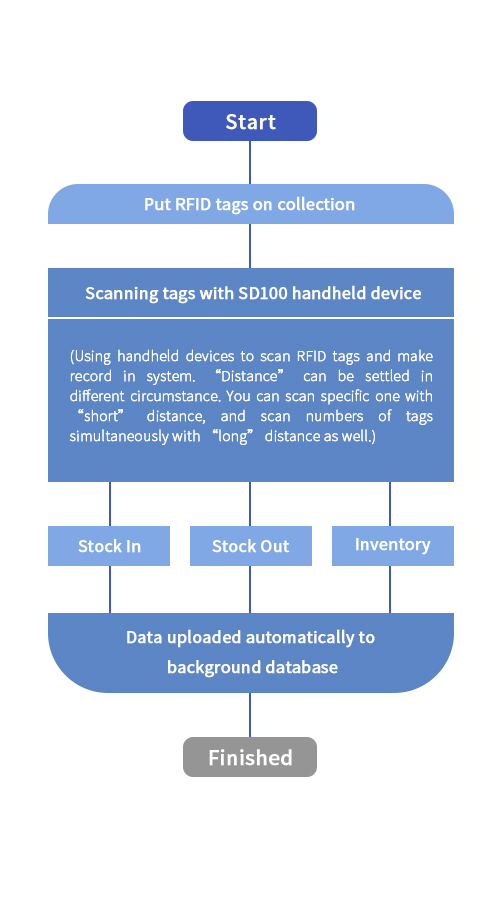 Start

Put RFID tags on collection

Scanning tags with SD100 handheld device

(Using handheld devices to scan RFID tags and make record in system. “Distance” can be settled in different circumstance. You can scan specific one with “short” distance, and scan numbers of tags simultaneously with “long” distance as well.)

Stock In

Stock Out

Inventory

Data uploaded automatically to background database

Finished